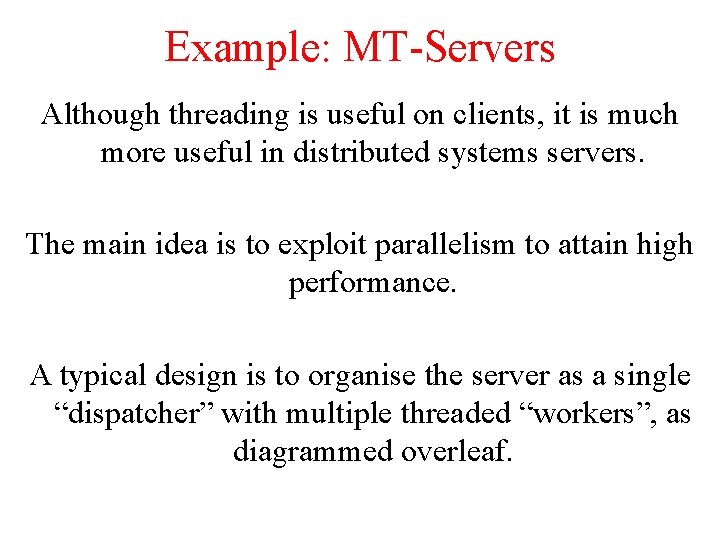 Example: MT-Servers

Although threading is useful on clients, it is much more useful in distributed systems servers.

The main idea is to exploit parallelism to attain high performance.

A typical design is to organise the server as a single “dispatcher” with multiple threaded “workers”, as diagrammed overleaf.